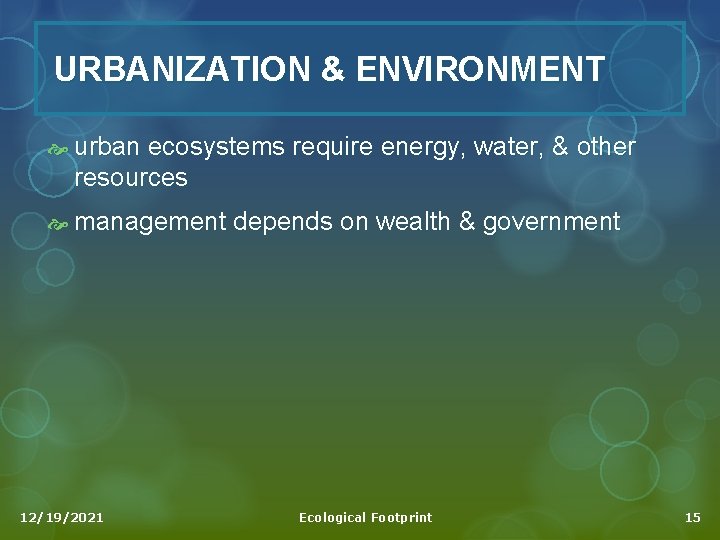 URBANIZATION & ENVIRONMENT

urban ecosystems require energy, water, & other resources

management depends on wealth & government

12/19/2021

Ecological Footprint

15